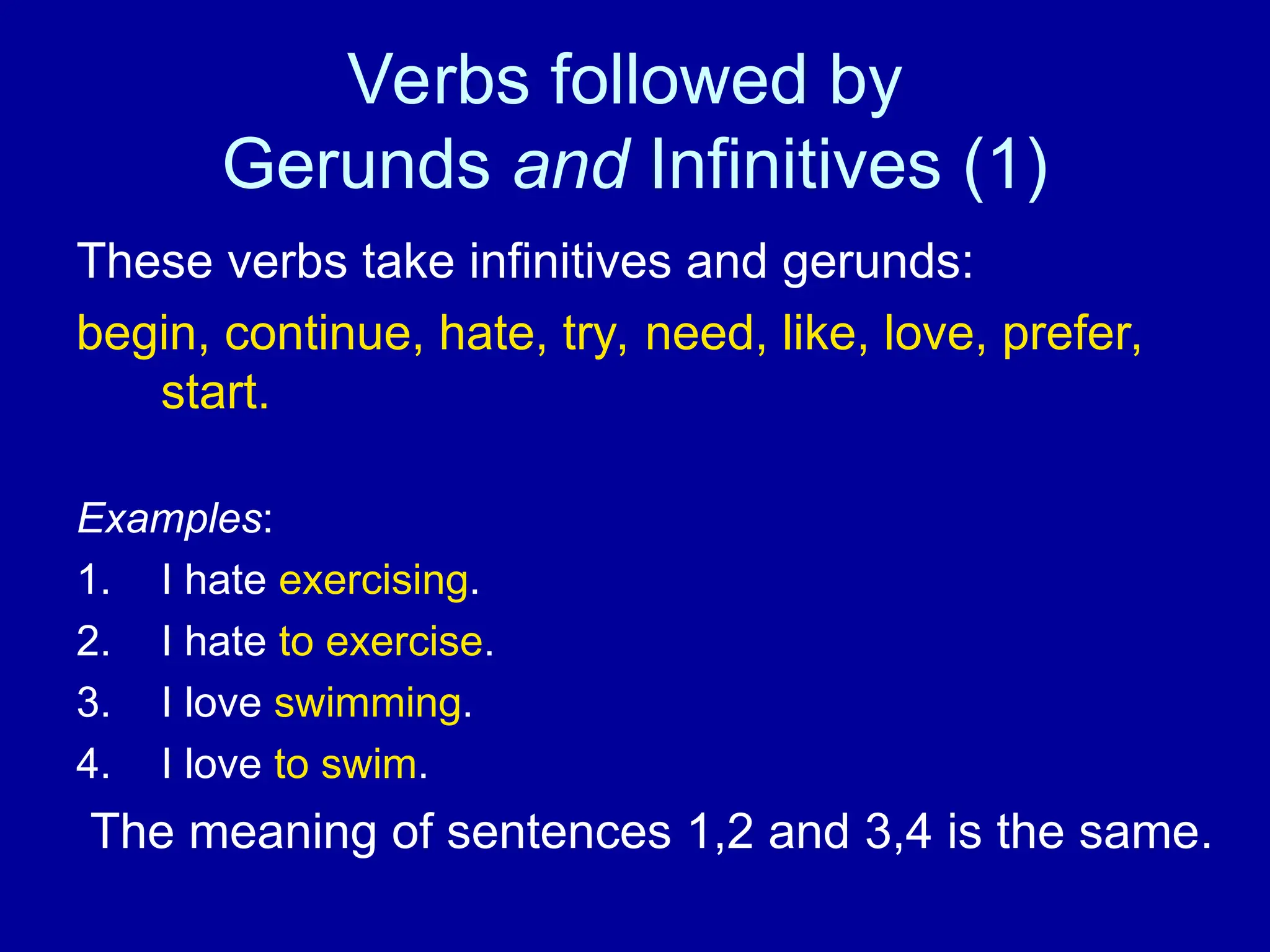 Verbs followed by
Gerunds and Infinitives (1)

These verbs take infinitives and gerunds:

begin, continue, hate, try, need, like, love, prefer, start.

Examples:

1. I hate exercising.
2. I hate to exercise.
3. I love swimming.
4. I love to swim.

The meaning of sentences 1,2 and 3,4 is the same.